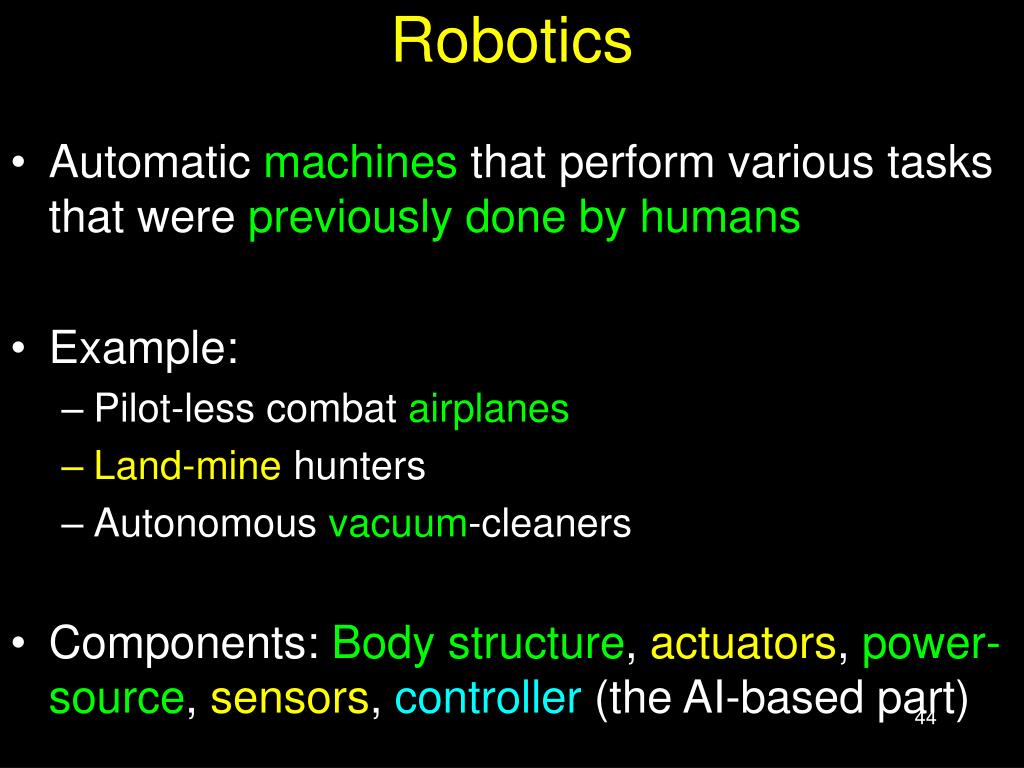 Robotics

• Automatic machines that perform various tasks that were previously done by humans

• Example:
– Pilot-less combat airplanes
– Land-mine hunters
– Autonomous vacuum-cleaners

• Components: Body structure, actuators, power-source, sensors, controller (the AI-based part)

44